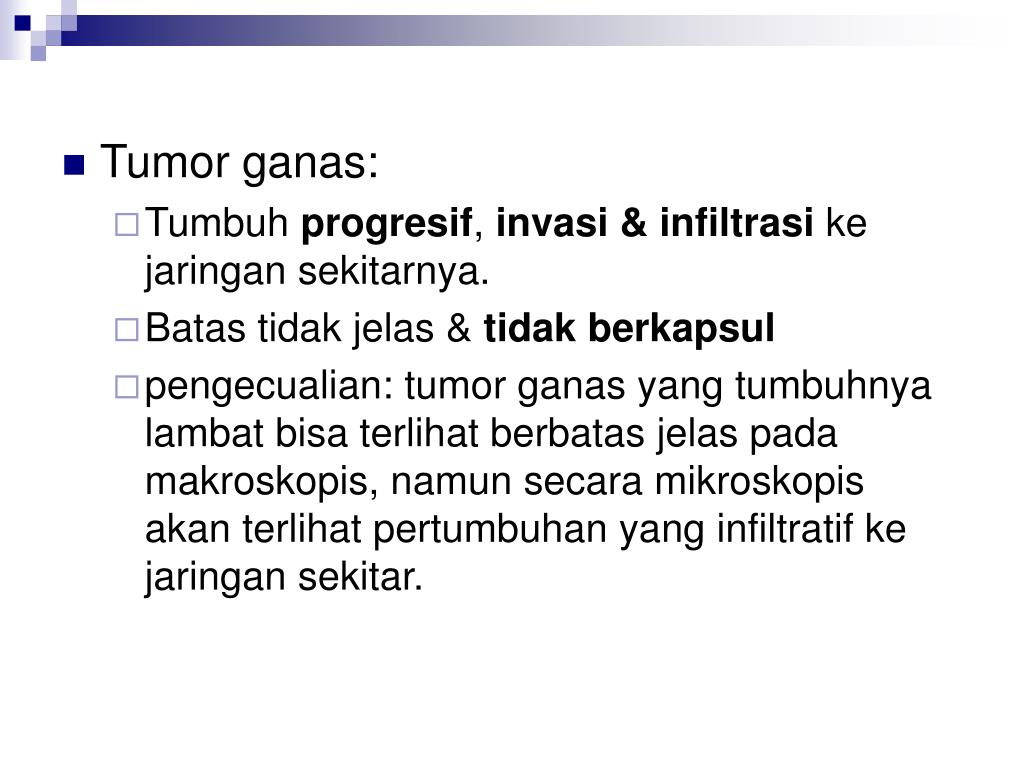 Tumor ganas:

Tumbuh progresif, invasi & infiltrasi ke jaringan sekitarnya.

Batas tidak jelas & tidak berkapsul

pengecualian: tumor ganas yang tumbuhnya lambat bisa terlihat berbatas jelas pada makroskopis, namun secara mikroskopis akan terlihat pertumbuhan yang infiltratif ke jaringan sekitar.